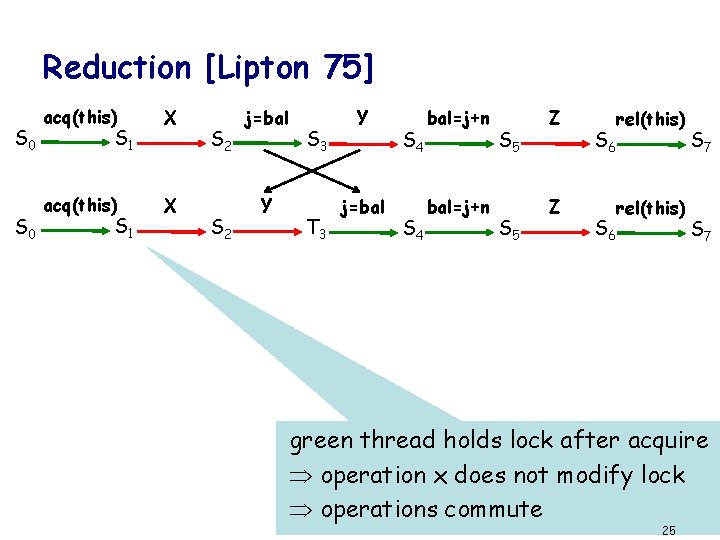 Reduction [Lipton 75]

$S_0$ acq(this) $S_1$ X $S_2$ j=bal $S_3$ Y $S_4$ bal=j+n $S_5$ Z $S_6$ rel(this) $S_7$

$S_0$ acq(this) $S_1$ X $S_2$ Y $T_3$ j=bal $S_4$ bal=j+n $S_5$ Z $S_6$ rel(this) $S_7$

green thread holds lock after acquire
$\Rightarrow$ operation x does not modify lock
$\Rightarrow$ operations commute

25